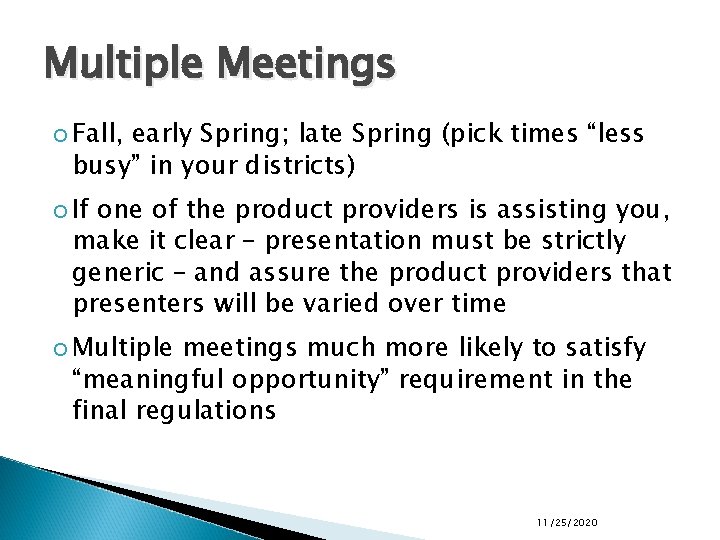 Multiple Meetings

Fall, early Spring; late Spring (pick times “less busy” in your districts)

If one of the product providers is assisting you, make it clear – presentation must be strictly generic – and assure the product providers that presenters will be varied over time

Multiple meetings much more likely to satisfy “meaningful opportunity” requirement in the final regulations

11/25/2020